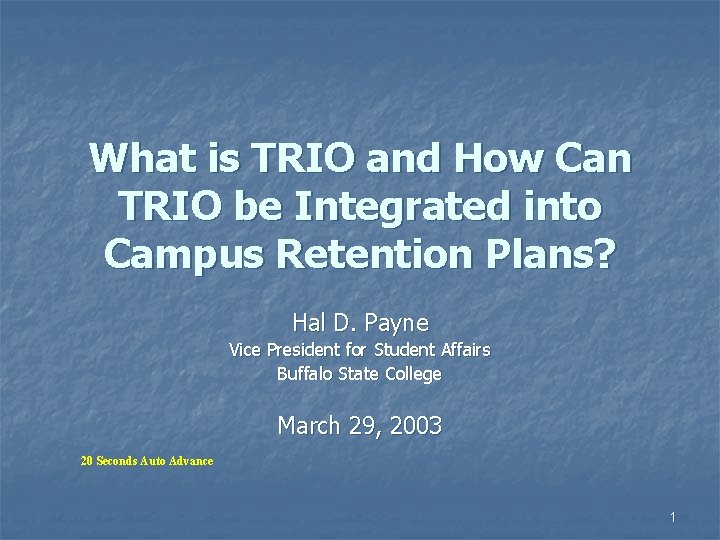 What is TRIO and How Can TRIO be Integrated into Campus Retention Plans?

Hal D. Payne
Vice President for Student Affairs
Buffalo State College

March 29, 2003

20 Seconds Auto Advance

1